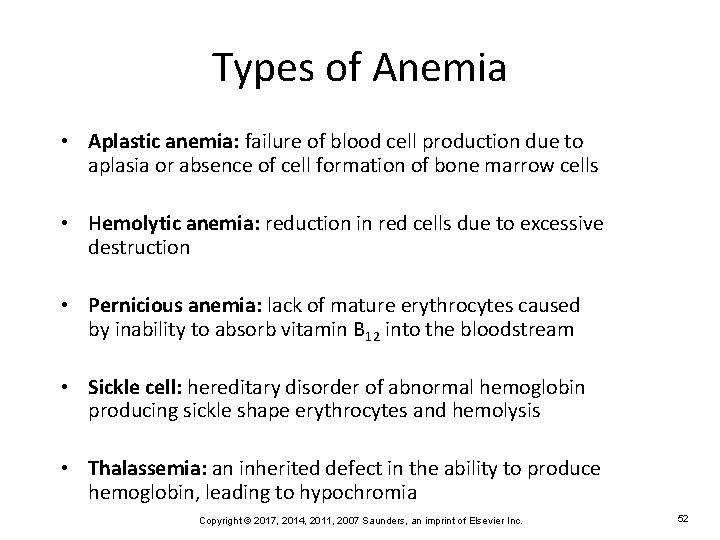 Types of Anemia

• Aplastic anemia: failure of blood cell production due to aplasia or absence of cell formation of bone marrow cells

• Hemolytic anemia: reduction in red cells due to excessive destruction

• Pernicious anemia: lack of mature erythrocytes caused by inability to absorb vitamin $B_{12}$ into the bloodstream

• Sickle cell: hereditary disorder of abnormal hemoglobin producing sickle shape erythrocytes and hemolysis

• Thalassemia: an inherited defect in the ability to produce hemoglobin, leading to hypochromia

Copyright © 2017, 2014, 2011, 2007 Saunders, an imprint of Elsevier Inc.

52